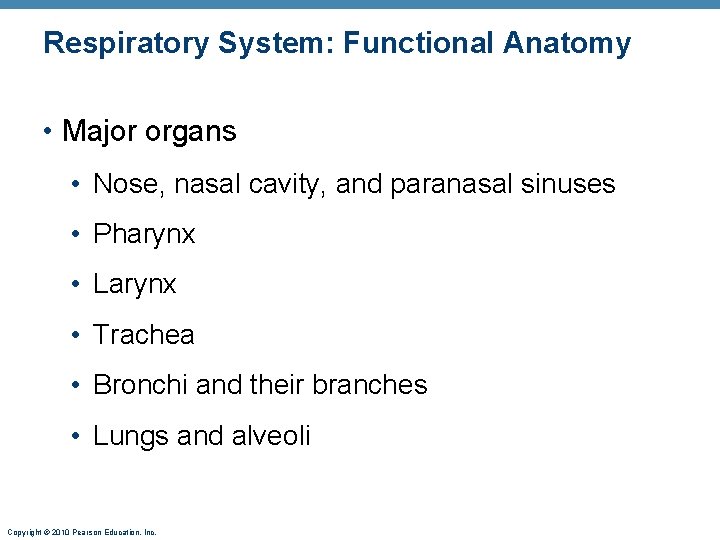 Respiratory System: Functional Anatomy

• Major organs

• Nose, nasal cavity, and paranasal sinuses

• Pharynx

• Larynx

• Trachea

• Bronchi and their branches

• Lungs and alveoli

Copyright © 2010 Pearson Education, Inc.